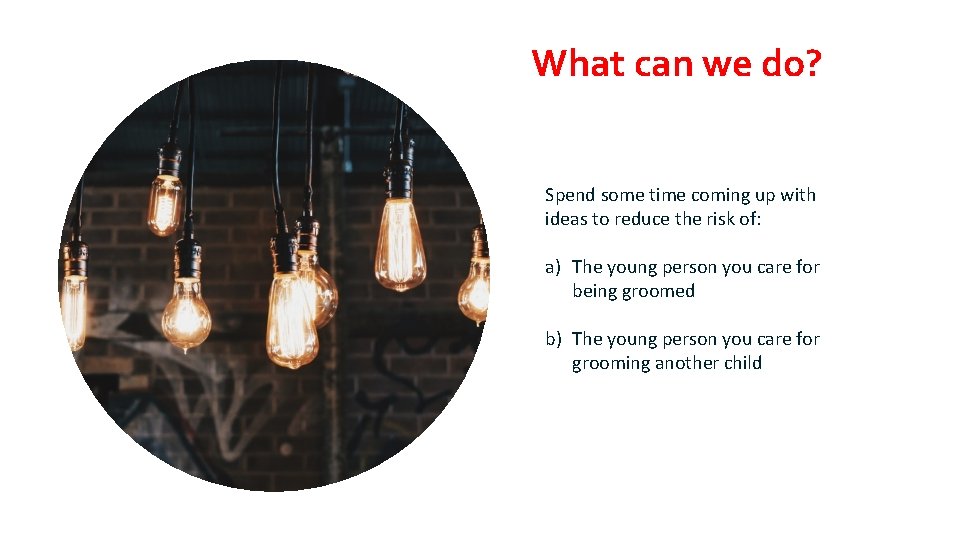 What can we do?

Spend some time coming up with ideas to reduce the risk of:

a) The young person you care for being groomed

b) The young person you care for grooming another child